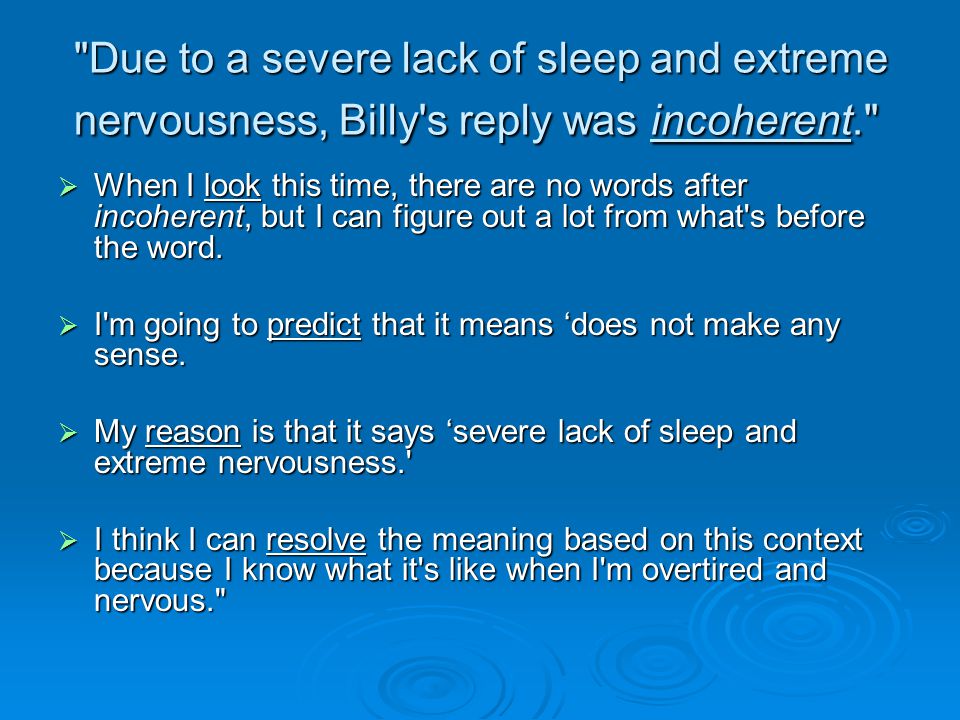 "Due to a severe lack of sleep and extreme nervousness, Billy's reply was incoherent."

➢ When I look this time, there are no words after incoherent, but I can figure out a lot from what's before the word.

➢ I'm going to predict that it means ‘does not make any sense.

➢ My reason is that it says ‘severe lack of sleep and extreme nervousness.'

➢ I think I can resolve the meaning based on this context because I know what it's like when I'm overtired and nervous."